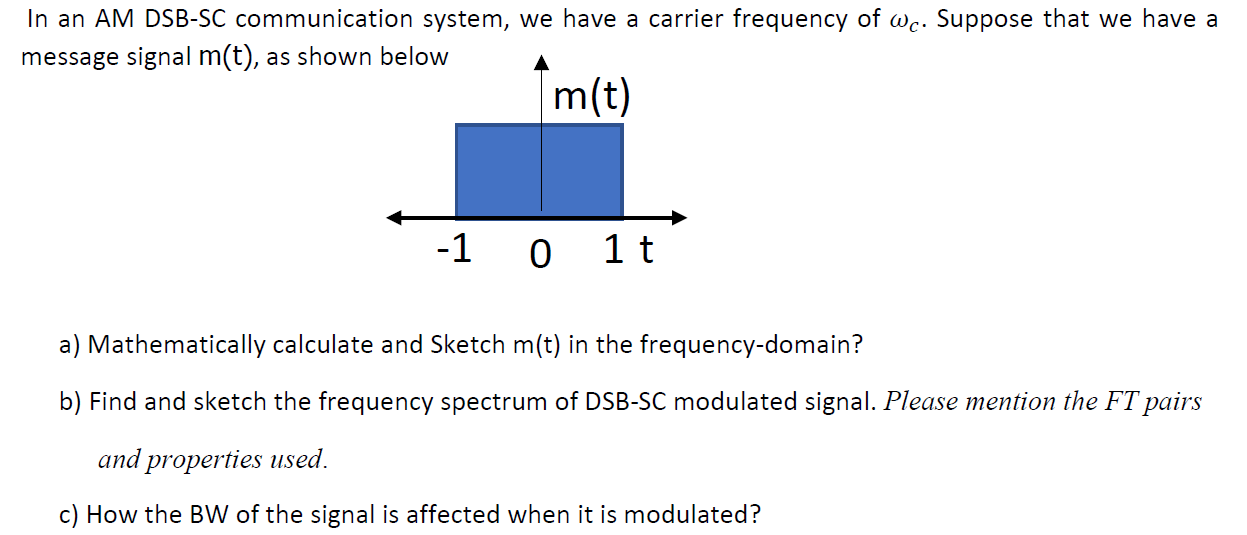 In an AM DSB-SC communication system, we have a carrier frequency of $\omega_c$. Suppose that we have a message signal m(t), as shown below

m(t)

-1 0 1 t

a) Mathematically calculate and Sketch m(t) in the frequency-domain?

b) Find and sketch the frequency spectrum of DSB-SC modulated signal. Please mention the FT pairs and properties used.

c) How the BW of the signal is affected when it is modulated?